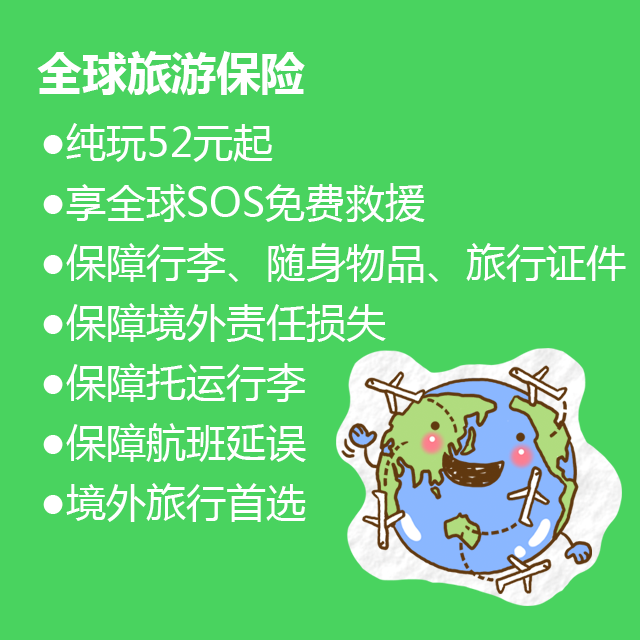 全球旅游保险

●纯玩52元起

●享全球SOS免费救援

●保障行李、随身物品、旅行证件

●保障境外责任损失

●保障托运行李

●保障航班延误

●境外旅行首选